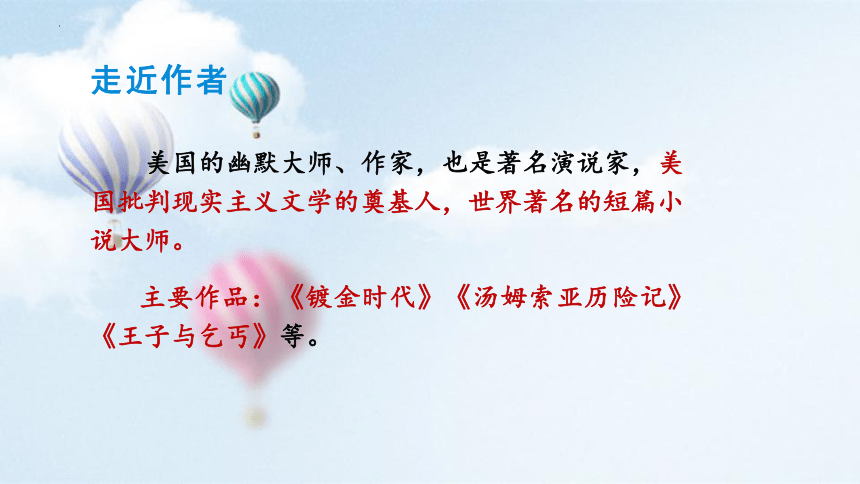 走近作者

美国的幽默大师、作家，也是著名演说家，美国批判现实主义文学的奠基人，世界著名的短篇小说大师。

主要作品：《镀金时代》《汤姆索亚历险记》《王子与乞丐》等。